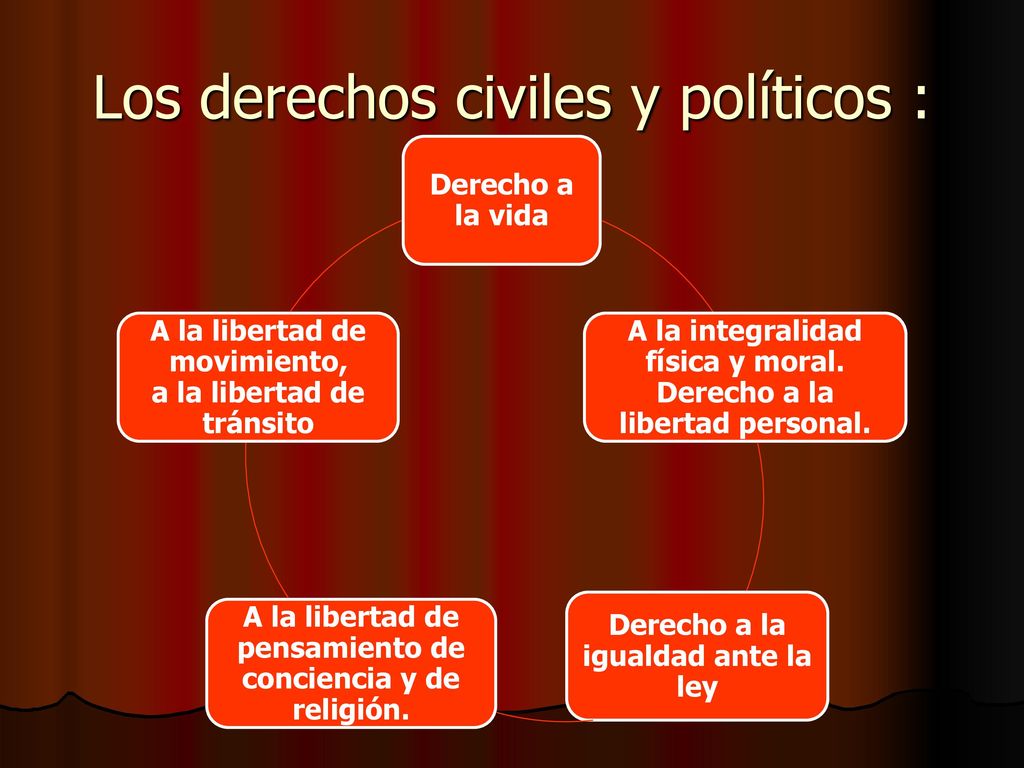 Los derechos civiles y políticos :

Derecho a la vida

A la integralidad física y moral. Derecho a la libertad personal.

Derecho a la igualdad ante la ley

A la libertad de pensamiento de conciencia y de religión.

A la libertad de movimiento, a la libertad de tránsito